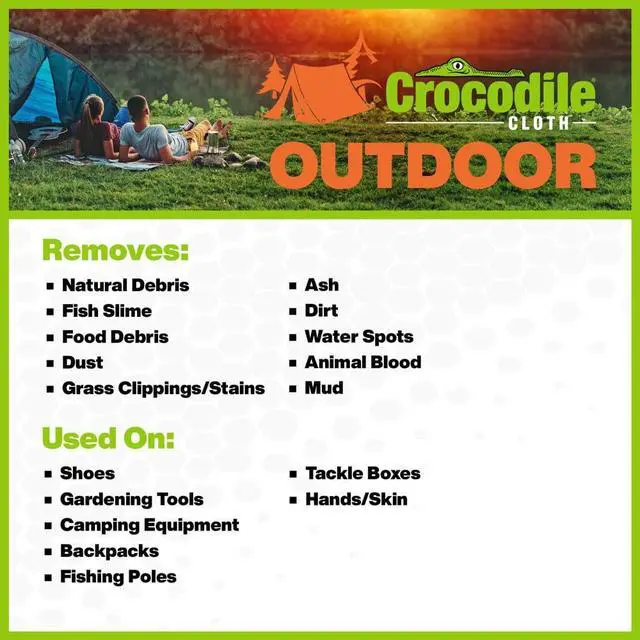 Crocodile®
CLOTH

OUTDOOR

Removes:

• Natural Debris
• Fish Slime
• Food Debris
• Dust
• Grass Clippings/Stains

• Ash
• Dirt
• Water Spots
• Animal Blood
• Mud

Used On:

• Shoes
• Gardening Tools
• Camping Equipment
• Backpacks
• Fishing Poles

• Tackle Boxes
• Hands/Skin